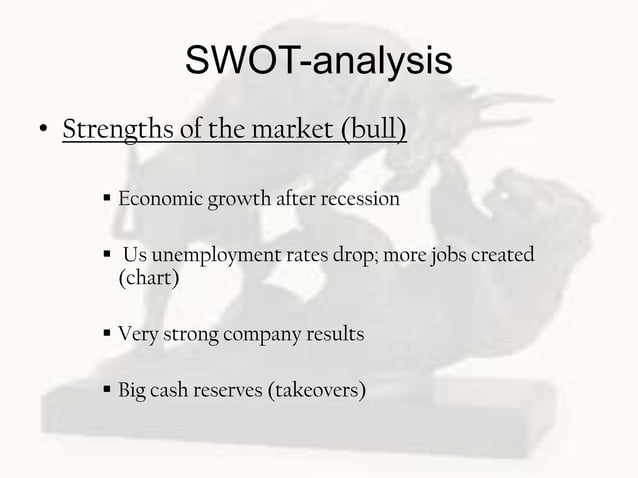 SWOT-analysis

• Strengths of the market (bull)

▪ Economic growth after recession

▪ Us unemployment rates drop; more jobs created (chart)

▪ Very strong company results

▪ Big cash reserves (takeovers)